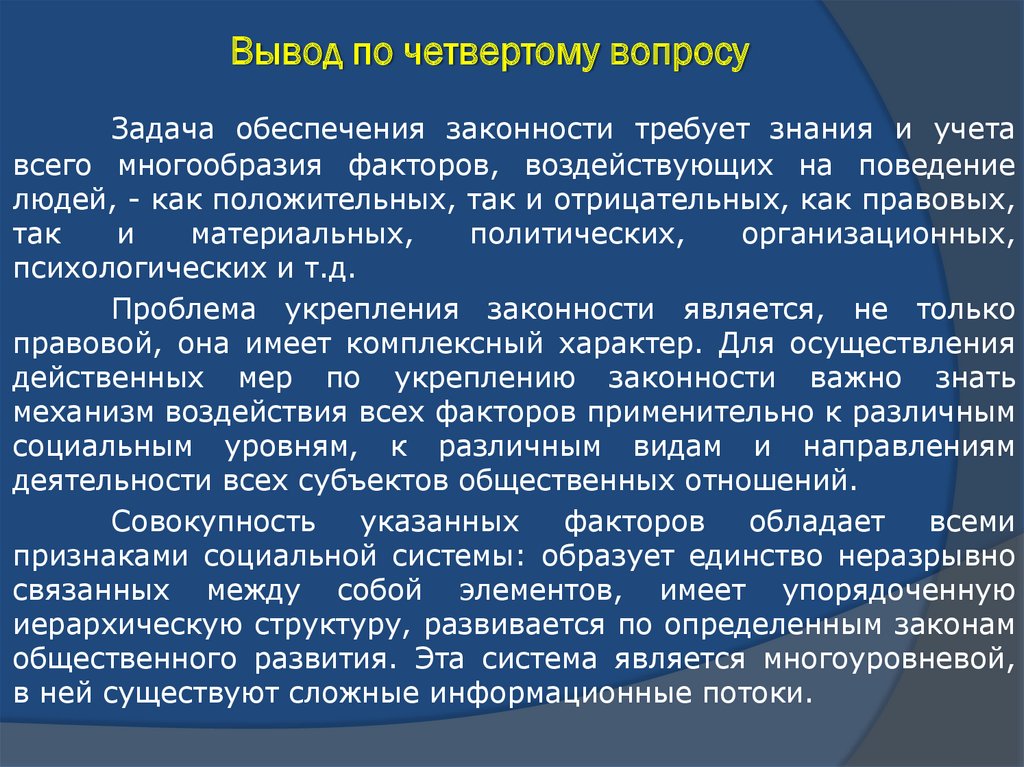 Вывод по четвертому вопросу

Задача обеспечения законности требует знания и учета всего многообразия факторов, воздействующих на поведение людей, - как положительных, так и отрицательных, как правовых, так и материальных, политических, организационных, психологических и т.д.

Проблема укрепления законности является, не только правовой, она имеет комплексный характер. Для осуществления действенных мер по укреплению законности важно знать механизм воздействия всех факторов применительно к различным социальным уровням, к различным видам и направлениям деятельности всех субъектов общественных отношений.

Совокупность указанных факторов обладает всеми признаками социальной системы: образует единство неразрывно связанных между собой элементов, имеет упорядоченную иерархическую структуру, развивается по определенным законам общественного развития. Эта система является многоуровневой, в ней существуют сложные информационные потоки.